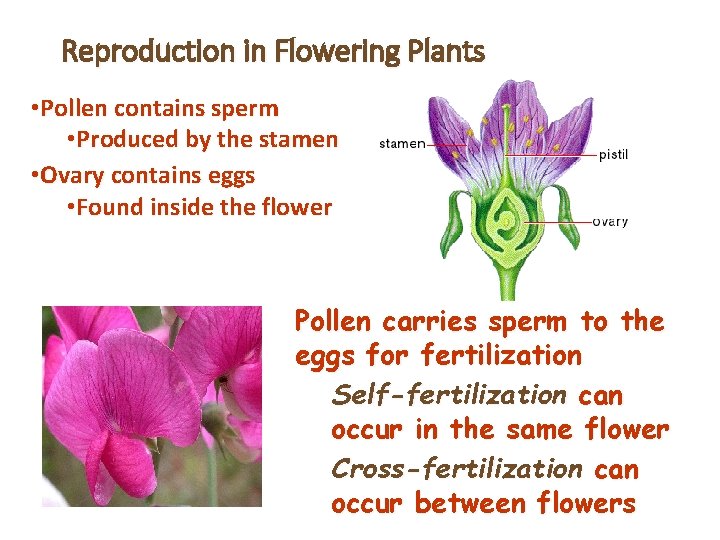 Reproduction in Flowering Plants

•Pollen contains sperm

•Produced by the stamen

•Ovary contains eggs

•Found inside the flower

stamen

pistil

ovary

Pollen carries sperm to the eggs for fertilization

Self-fertilization can occur in the same flower

Cross-fertilization can occur between flowers